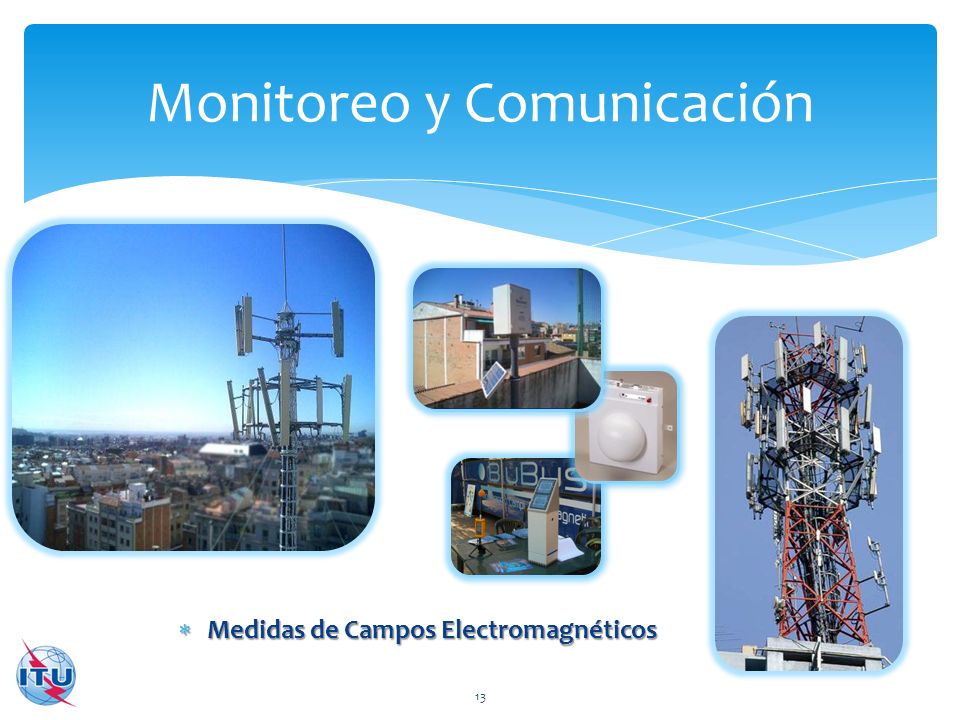 Monitoreo y Comunicación

Medidas de Campos Electromagnéticos

ITU

13